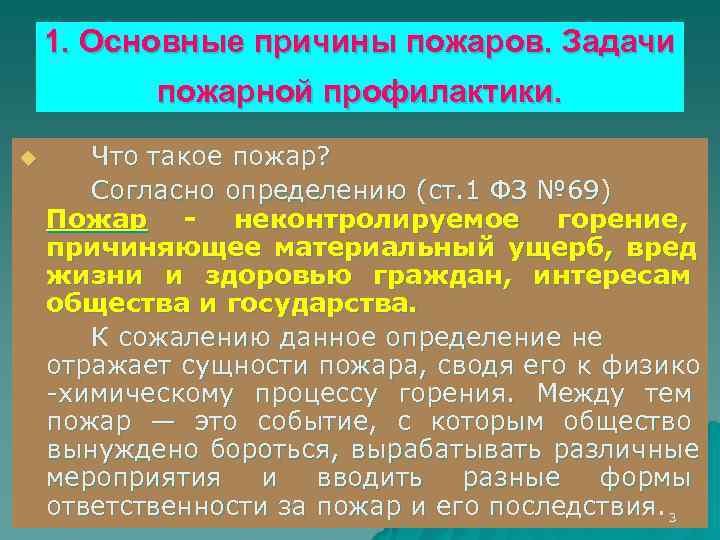 1. Основные причины пожаров. Задачи пожарной профилактики.

Что такое пожар?

Согласно определению (ст.1 ФЗ №69) Пожар - неконтролируемое горение, причиняющее материальный ущерб, вред жизни и здоровью граждан, интересам общества и государства.

К сожалению данное определение не отражает сущности пожара, сводя его к физико -химическому процессу горения. Между тем пожар — это событие, с которым общество вынуждено бороться, вырабатывать различные мероприятия и вводить разные формы ответственности за пожар и его последствия.

3